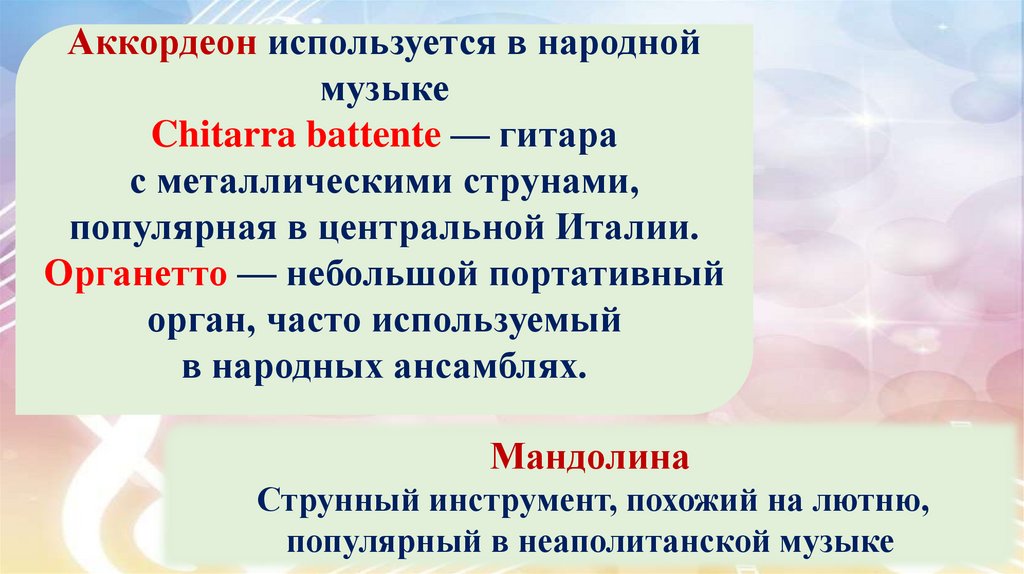 Аккордеон используется в народной музыке
Chitarra battente — гитара с металлическими струнами, популярная в центральной Италии.
Органетто — небольшой портативный орган, часто используемый в народных ансамблях.

Мандолина
Струнный инструмент, похожий на лютню, популярный в неаполитанской музыке